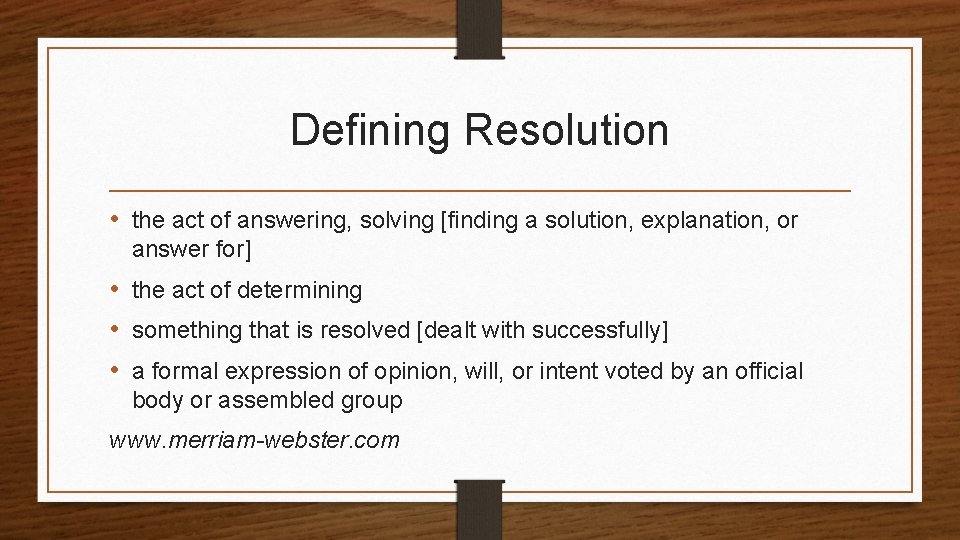 Defining Resolution

• the act of answering, solving [finding a solution, explanation, or answer for]
• the act of determining
• something that is resolved [dealt with successfully]
• a formal expression of opinion, will, or intent voted by an official body or assembled group

www.merriam-webster.com